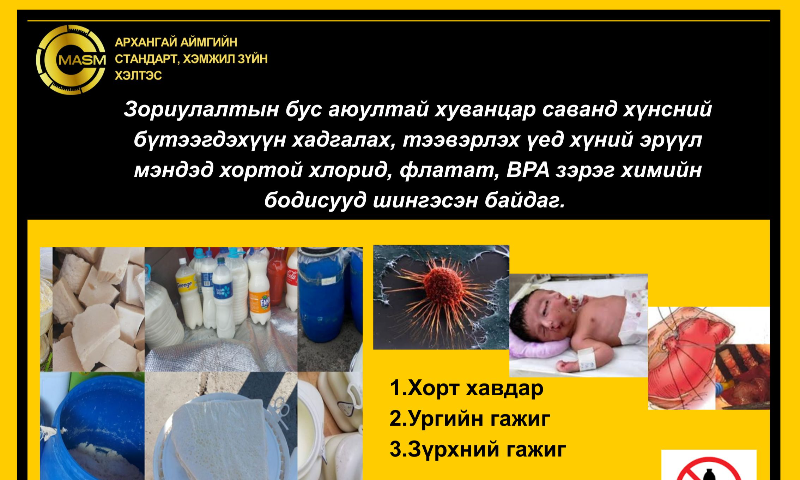 MASM

АРХАНГАЙ АЙМГИЙН СТАНДАРТ, ХЭМЖИЛ ЗҮЙН ХЭЛТЭС

Зориулалтын бус аюултай хуванцар саванд хүнсний бүтээгдэхүүн хадгалах, тээвэрлэх үед хүний эрүүл мэндэд хортой хлорид, флатат, BPA зэрэг химийн бодисууд шингэсэн байдаг.

1.Хорт хавдар
2.Ургийн гажиг
3.Зүрхний гажиг